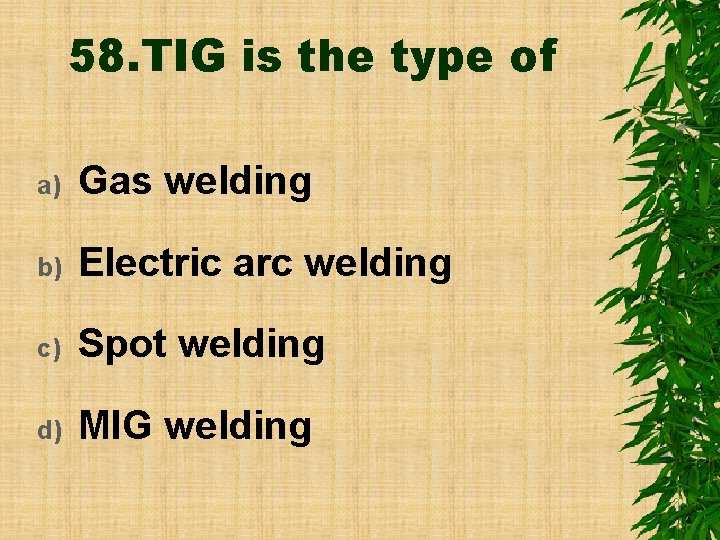 58.TIG is the type of

a) Gas welding

b) Electric arc welding

c) Spot welding

d) MIG welding